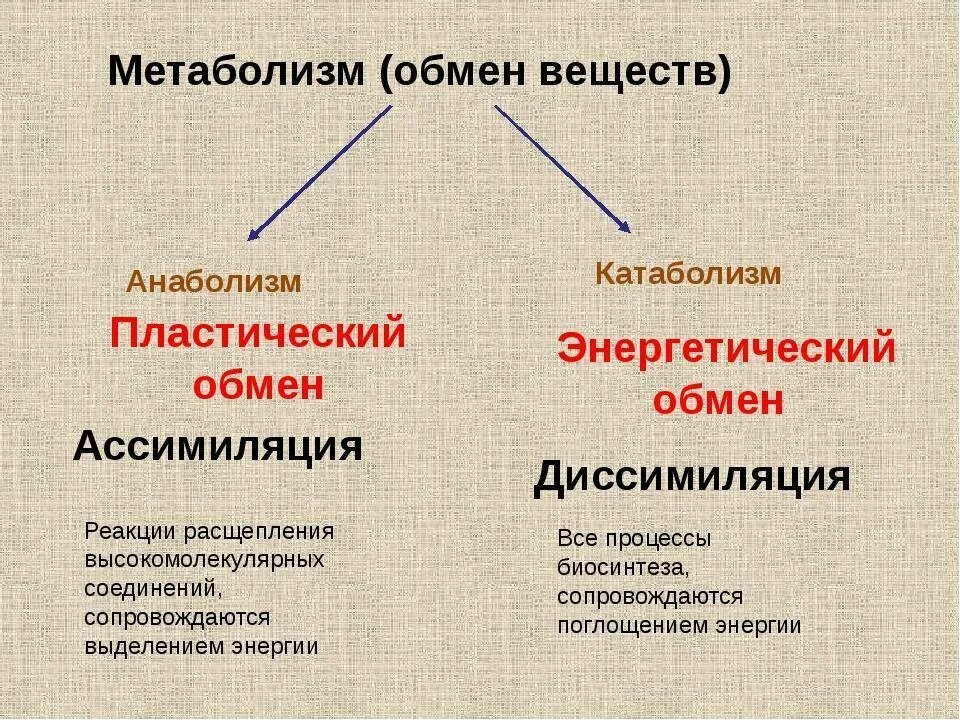 Метаболизм (обмен веществ)

Анаболизм

Пластический обмен

Ассимиляция

Реакции расщепления высокомолекулярных соединений, сопровождаются выделением энергии

Катаболизм

Энергетический обмен

Диссимиляция

Все процессы биосинтеза, сопровождаются поглощением энергии